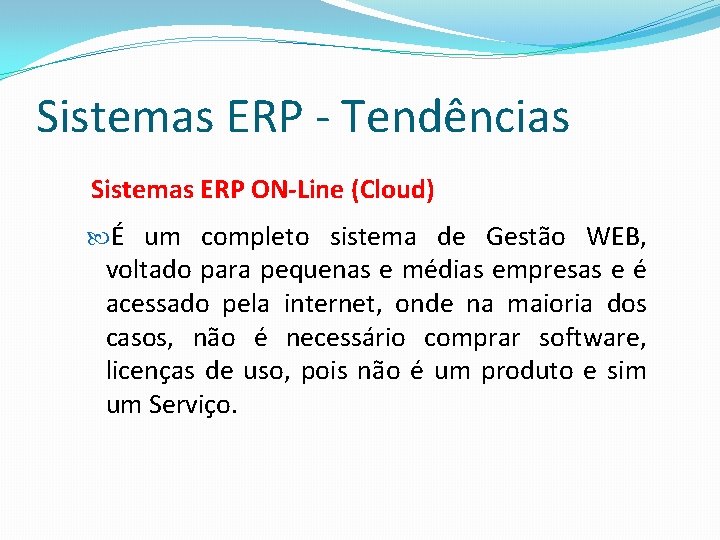 Sistemas ERP - Tendências

Sistemas ERP ON-Line (Cloud)

É um completo sistema de Gestão WEB, voltado para pequenas e médias empresas e é acessado pela internet, onde na maioria dos casos, não é necessário comprar software, licenças de uso, pois não é um produto e sim um Serviço.